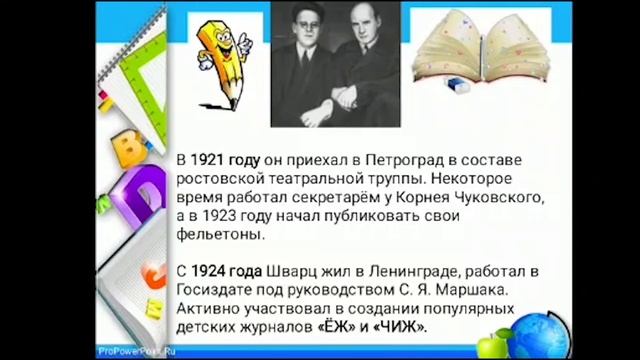 В 1921 году он приехал в Петроград в составе ростовской театральной труппы. Некоторое время работал секретарём у Корнея Чуковского, а в 1923 году начал публиковать свои фельетоны.

С 1924 года Шварц жил в Ленинграде, работал в Госиздате под руководством С. Я. Маршака. Активно участвовал в создании популярных детских журналов «ЁЖ» и «ЧИЖ».

ProPowerPoint.Ru